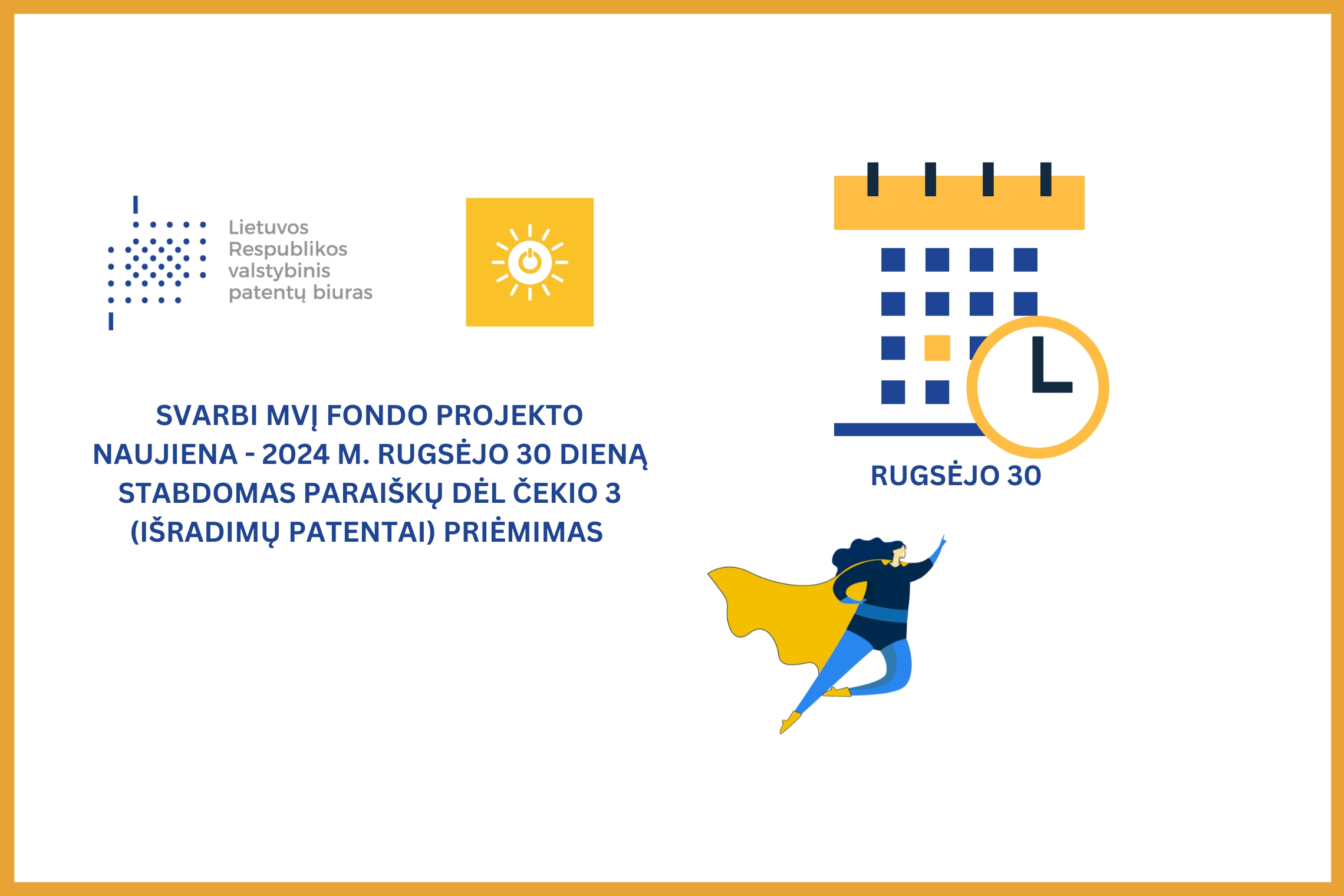 Lietuvos
Respublikos
valstybinis
patentų biuras

SVARBI MVĮ FONDO PROJEKTO NAUJIENA - 2024 M. RUGSĖJO 30 DIENĄ STABDOMAS PARAIŠKŲ DĖL ČEKIO 3 (IŠRADIMŲ PATENTAI) PRIĖMIMAS

RUGSĖJO 30